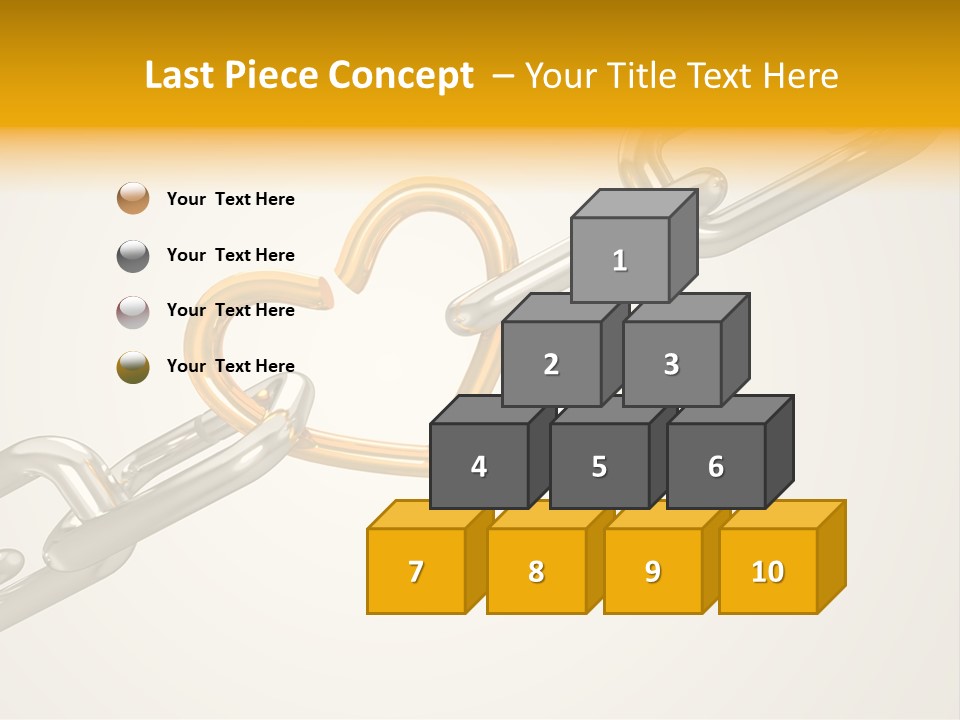 Last Piece Concept – Your Title Text Here

Your Text Here

Your Text Here

Your Text Here

Your Text Here

1

2

3

4

5

6

7

8

9

10